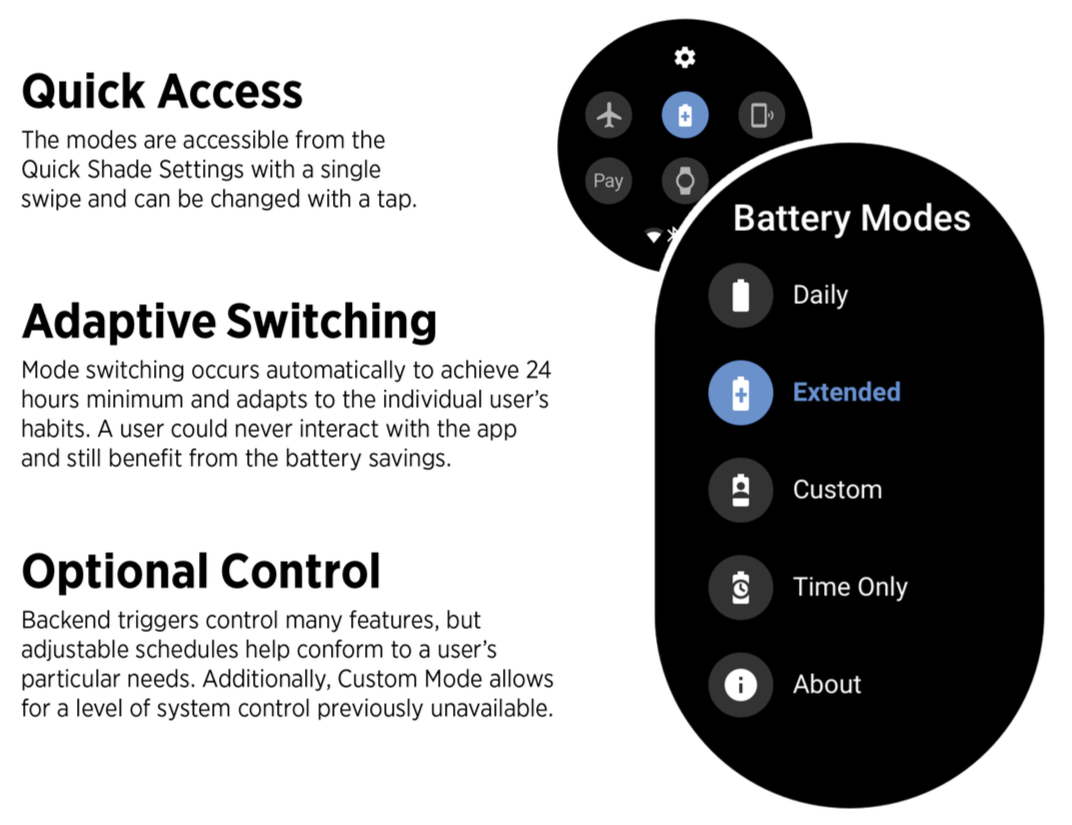 Quick Access
The modes are accessible from the Quick Shade Settings with a single swipe and can be changed with a tap.

Adaptive Switching
Mode switching occurs automatically to achieve 24 hours minimum and adapts to the individual user's habits. A user could never interact with the app and still benefit from the battery savings.

Optional Control
Backend triggers control many features, but adjustable schedules help conform to a user's particular needs. Additionally, Custom Mode allows for a level of system control previously unavailable.

Pay

Battery Modes
Daily
Extended
Custom
Time Only
About